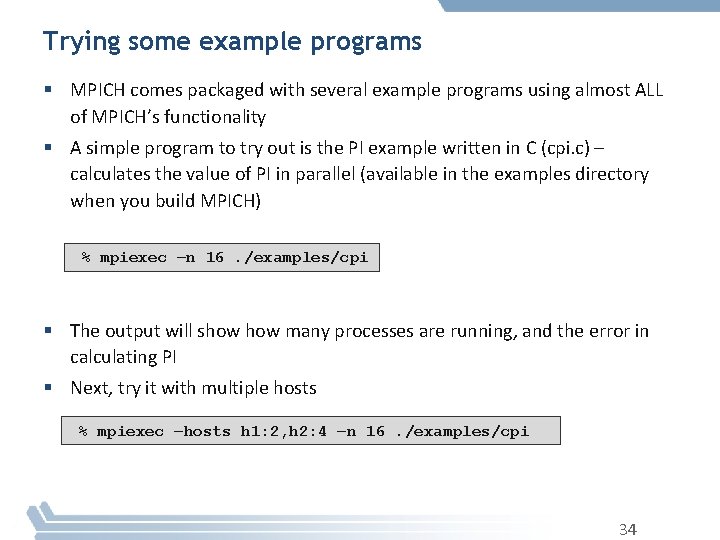 Trying some example programs

▪ MPICH comes packaged with several example programs using almost ALL of MPICH's functionality

▪ A simple program to try out is the PI example written in C (cpi.c) – calculates the value of PI in parallel (available in the examples directory when you build MPICH)

% mpiexec –n 16 ./examples/cpi

▪ The output will show how many processes are running, and the error in calculating PI

▪ Next, try it with multiple hosts

% mpiexec –hosts h1:2,h2:4 –n 16 ./examples/cpi

34